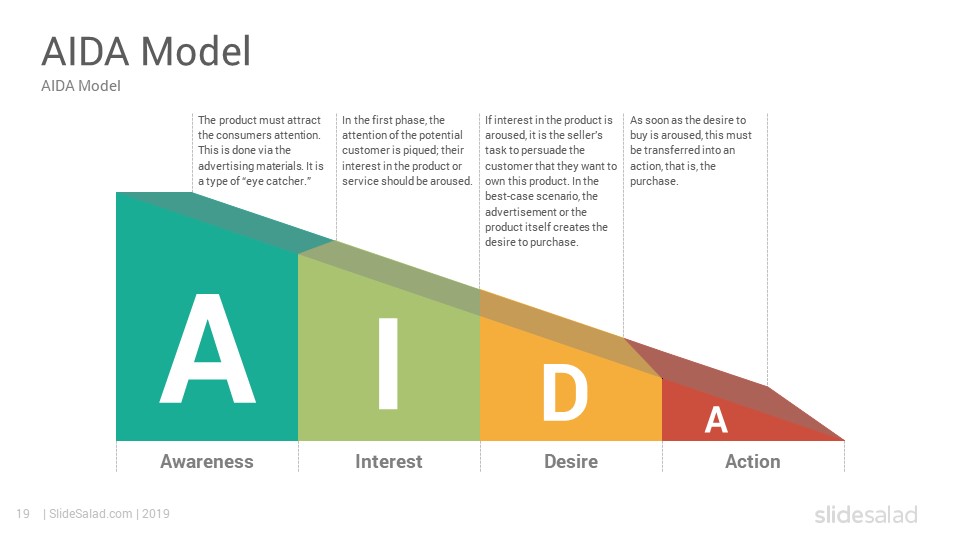 AIDA Model
AIDA Model

The product must attract the consumers attention. This is done via the advertising materials. It is a type of "eye catcher."

In the first phase, the attention of the potential customer is piqued; their interest in the product or service should be aroused.

If interest in the product is aroused, it is the seller's task to persuade the customer that they want to own this product. In the best-case scenario, the advertisement or the product itself creates the desire to purchase.

As soon as the desire to buy is aroused, this must be transferred into an action, that is, the purchase.

A
I
D
A

Awareness
Interest
Desire
Action

19 | SlideSalad.com | 2019

slidesalad